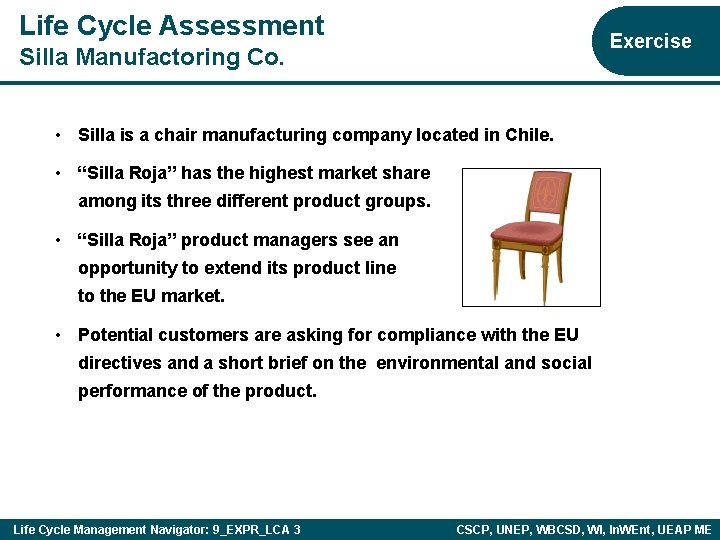 Life Cycle Assessment
Silla Manufactoring Co.

Exercise

• Silla is a chair manufacturing company located in Chile.

• “Silla Roja” has the highest market share among its three different product groups.

• “Silla Roja” product managers see an opportunity to extend its product line to the EU market.

• Potential customers are asking for compliance with the EU directives and a short brief on the environmental and social performance of the product.

Life Cycle Management Navigator: 9_EXPR_LCA 3

CSCP, UNEP, WBCSD, WI, InWEnt, UEAP ME